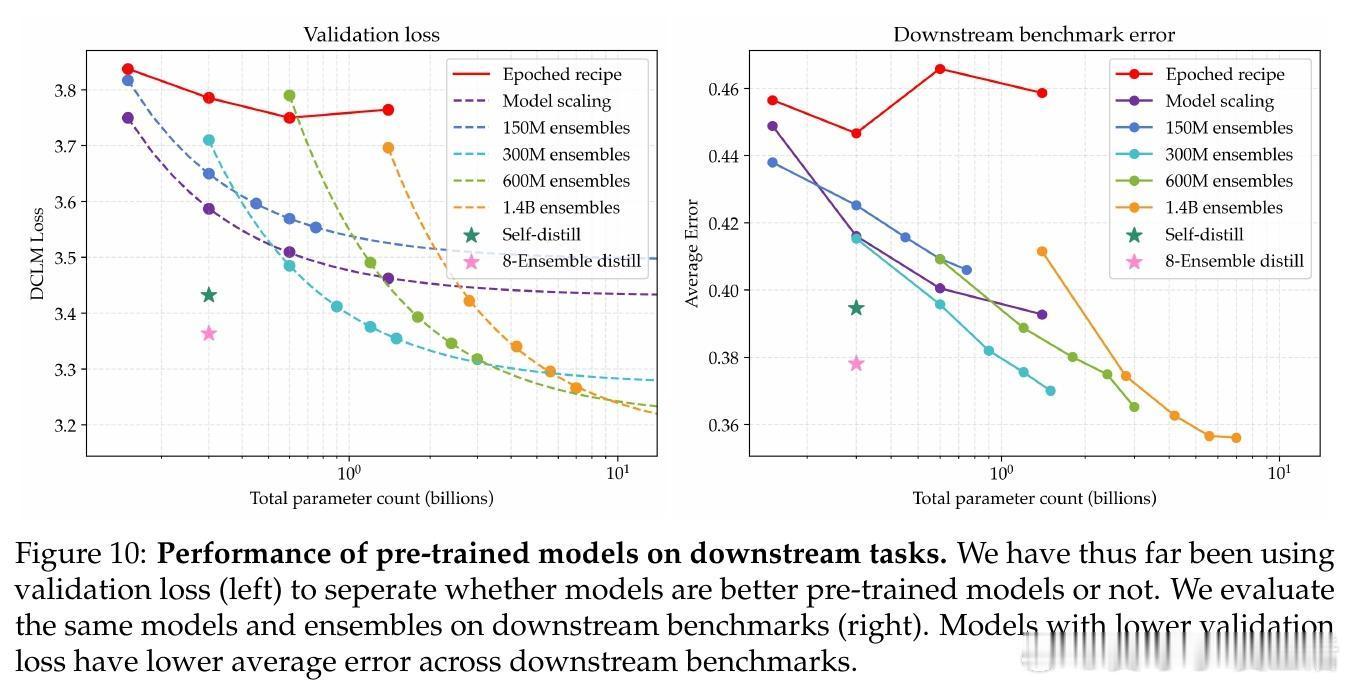 Validation loss

DCLM Loss

3.8
3.7
3.6
3.5
3.4
3.3
3.2

$10^0$
$10^1$

Total parameter count (billions)

Epoched recipe
Model scaling
150M ensembles
300M ensembles
600M ensembles
1.4B ensembles
Self-distill
8-Ensemble distill

Downstream benchmark error

Average Error

0.46
0.44
0.42
0.40
0.38
0.36

$10^0$
$10^1$

Total parameter count (billions)

Epoched recipe
Model scaling
150M ensembles
300M ensembles
600M ensembles
1.4B ensembles
Self-distill
8-Ensemble distill

Figure 10: **Performance of pre-trained models on downstream tasks.** We have thus far been using validation loss (left) to seperate whether models are better pre-trained models or not. We evaluate the same models and ensembles on downstream benchmarks (right). Models with lower validation loss have lower average error across downstream benchmarks.